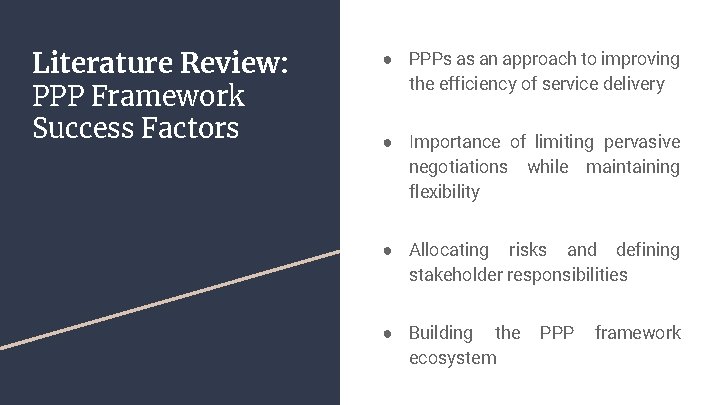 Literature Review:
PPP Framework Success Factors

● PPPs as an approach to improving the efficiency of service delivery

● Importance of limiting pervasive negotiations while maintaining flexibility

● Allocating risks and defining stakeholder responsibilities

● Building the PPP framework ecosystem